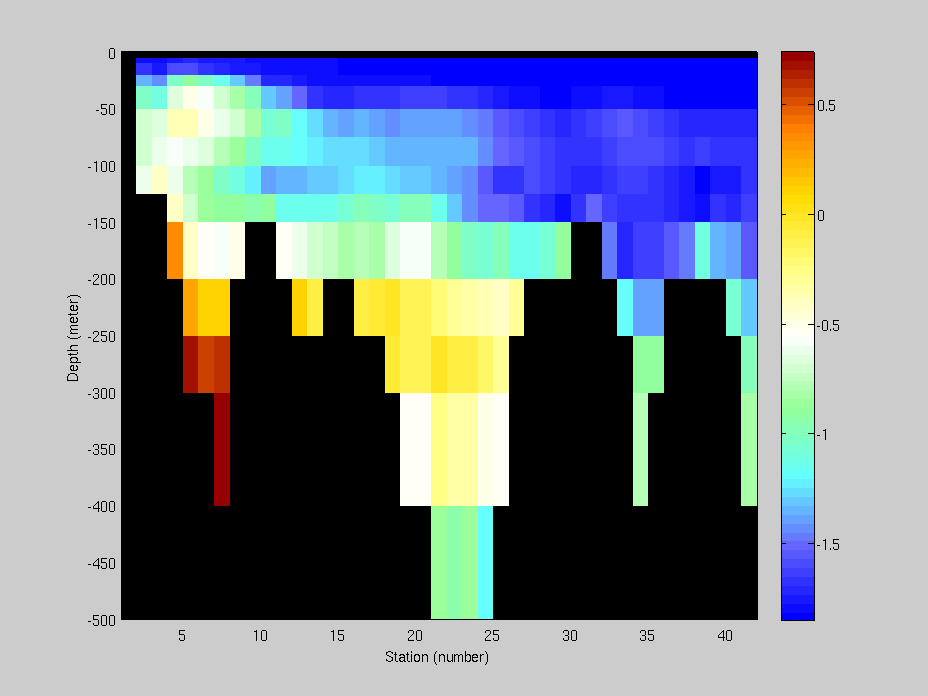 0
-50
-100
-150
-200
-250
-300
-350
-400
-450
-500
Depth (meter)
5
10
15
20
25
30
35
40
Station (number)
0.5
0
-0.5
-1
-1.5